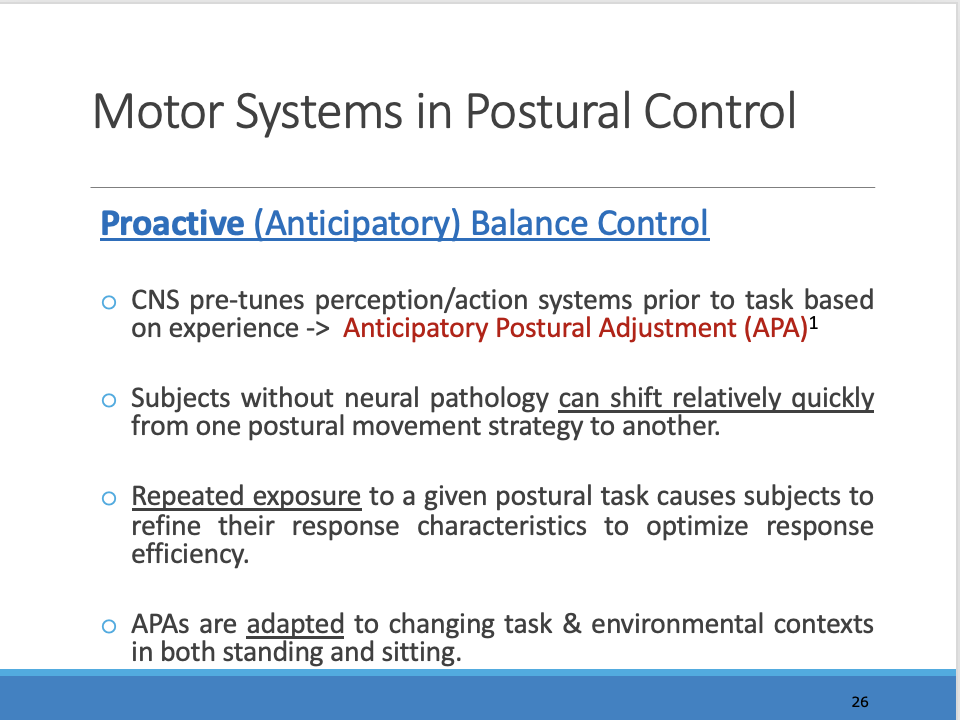 Motor Systems in Postural Control

Proactive (Anticipatory) Balance Control

o CNS pre-tunes perception/action systems prior to task based on experience -> Anticipatory Postural Adjustment (APA)$^1$

o Subjects without neural pathology can shift relatively quickly from one postural movement strategy to another.

o Repeated exposure to a given postural task causes subjects to refine their response characteristics to optimize response efficiency.

o APAs are adapted to changing task & environmental contexts in both standing and sitting.

26